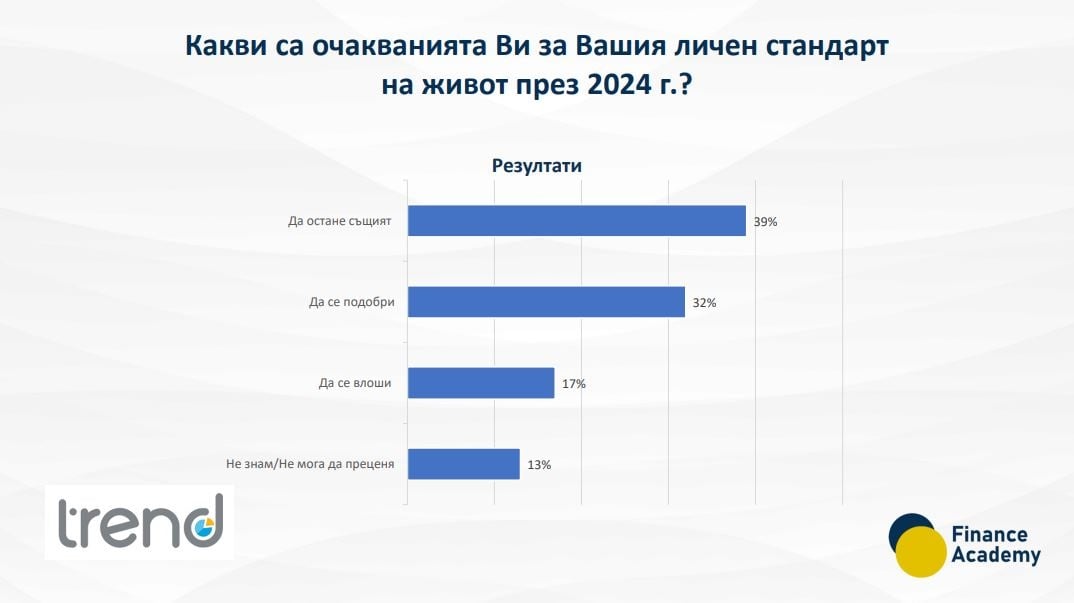 Какви са очакванията Ви за Вашия личен стандарт на живот през 2024 г.?

Резултати

Да остане същият 39%

Да се подобри 32%

Да се влоши 17%

Не знам/Не мога да преценя 13%

trend

Finance Academy